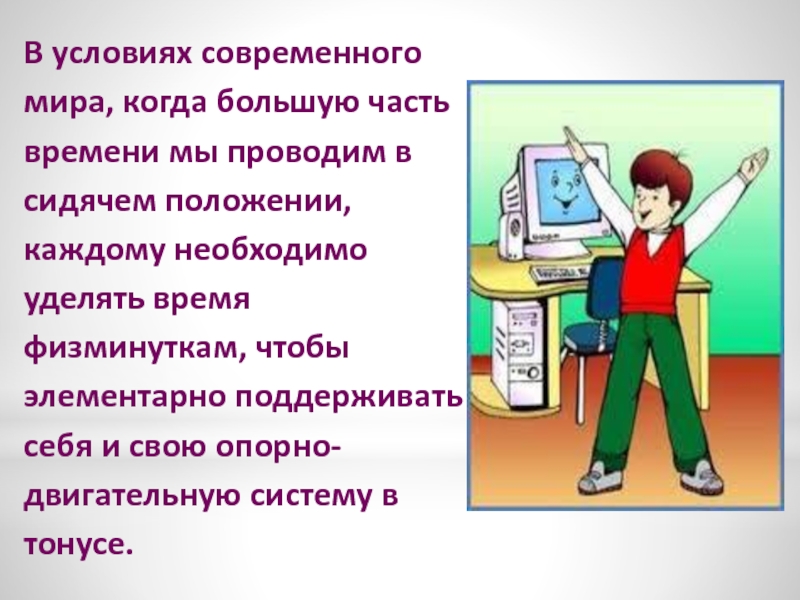 В условиях современного мира, когда большую часть времени мы проводим в сидячем положении, каждому необходимо уделять время физминуткам, чтобы элементарно поддерживать себя и свою опорно-двигательную систему в тонусе.